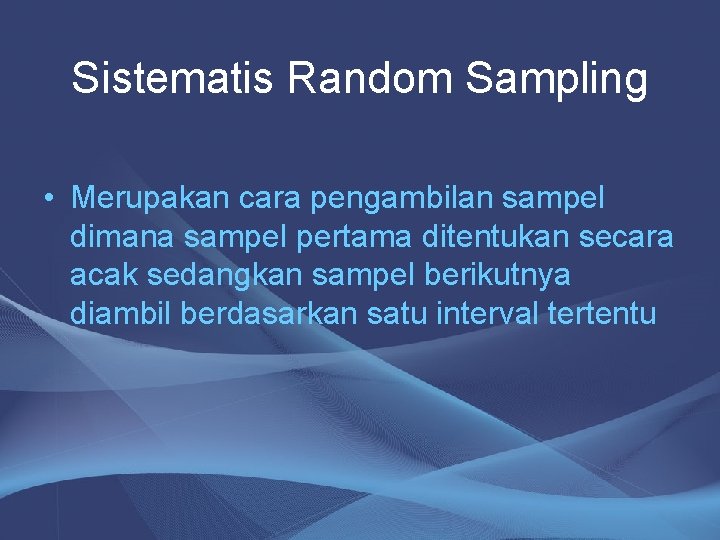 Sistematis Random Sampling

• Merupakan cara pengambilan sampel dimana sampel pertama ditentukan secara acak sedangkan sampel berikutnya diambil berdasarkan satu interval tertentu